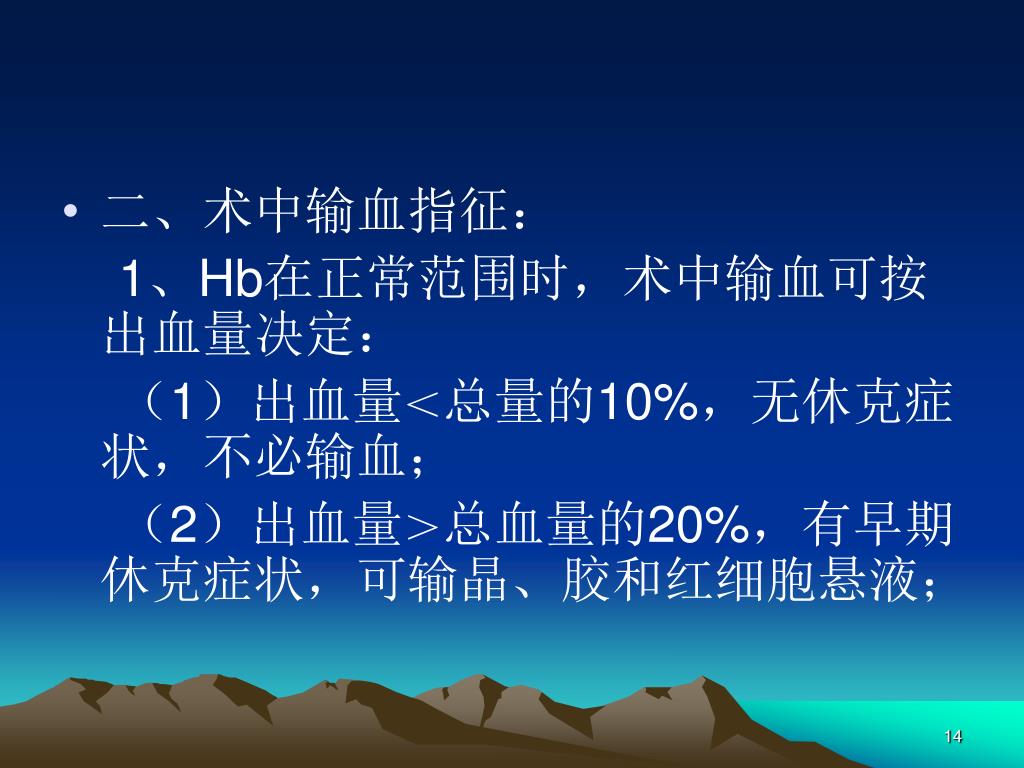 • 二、术中输血指征：

1、Hb在正常范围时，术中输血可按出血量决定：

（1）出血量＜总量的10%，无休克症状，不必输血；

（2）出血量＞总血量的20%，有早期休克症状，可输晶、胶和红细胞悬液；

14